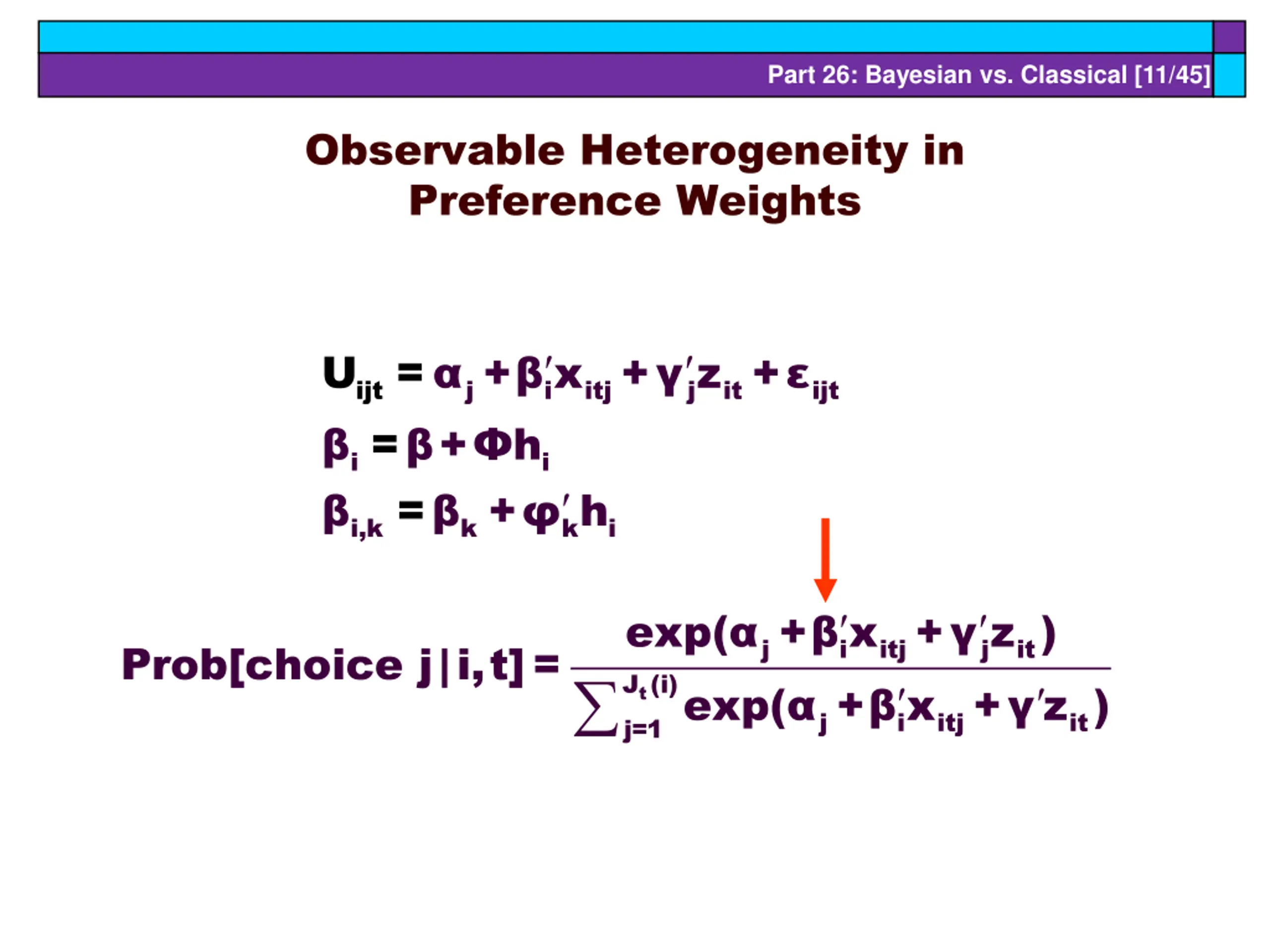 Part 26: Bayesian vs. Classical [11/45]

Observable Heterogeneity in Preference Weights

$U_{ijt} = \alpha_j + \beta_i' x_{itj} + \gamma_j' z_{it} + \varepsilon_{ijt}$

$\beta_i = \beta + \Phi h_i$

$\beta_{i,k} = \beta_k + \varphi_k' h_i$

$\text{Prob[choice } j \mid i,t] = \frac{\exp(\alpha_j + \beta_i' x_{itj} + \gamma_j' z_{it})}{\sum_{j=1}^{J_t(i)} \exp(\alpha_j + \beta_i' x_{itj} + \gamma' z_{it})}$